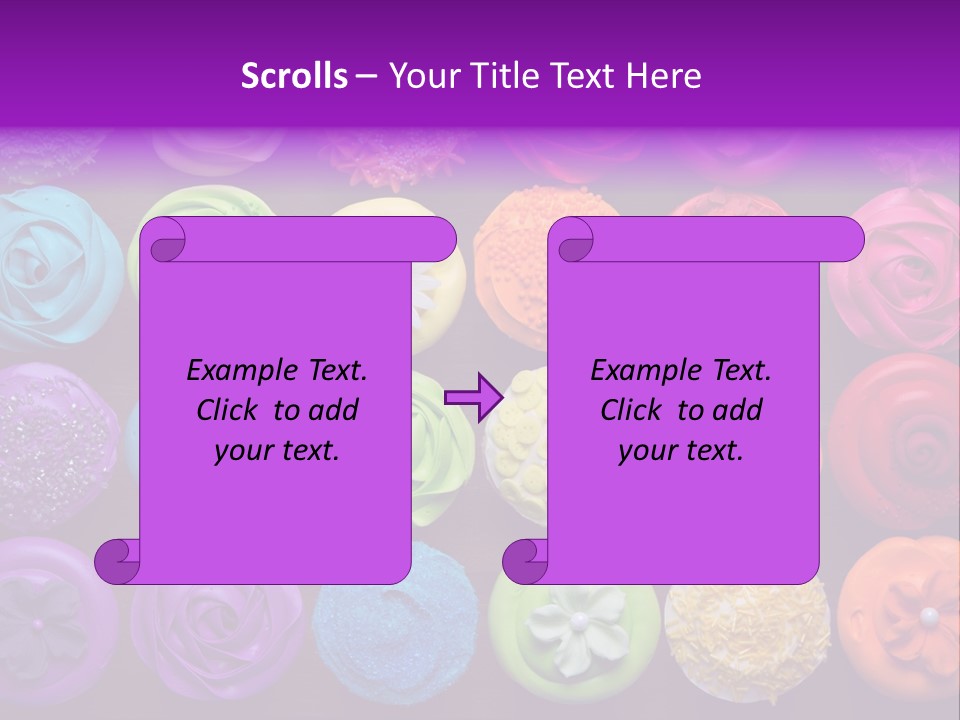 Scrolls – Your Title Text Here

Example Text. Click to add your text.

Example Text. Click to add your text.